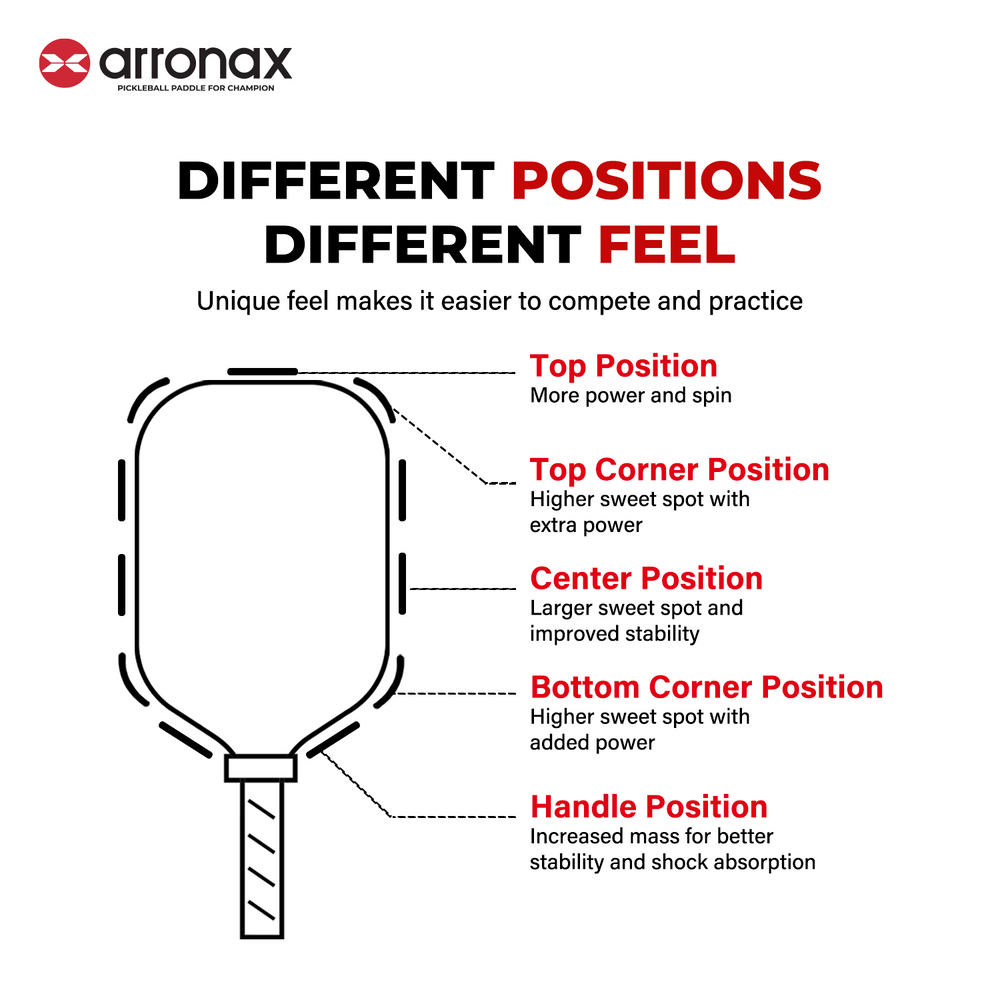 arronax
PICKLEBALL PADDLE FOR CHAMPION

DIFFERENT POSITIONS
DIFFERENT FEEL

Unique feel makes it easier to compete and practice

Top Position
More power and spin

Top Corner Position
Higher sweet spot with extra power

Center Position
Larger sweet spot and improved stability

Bottom Corner Position
Higher sweet spot with added power

Handle Position
Increased mass for better stability and shock absorption